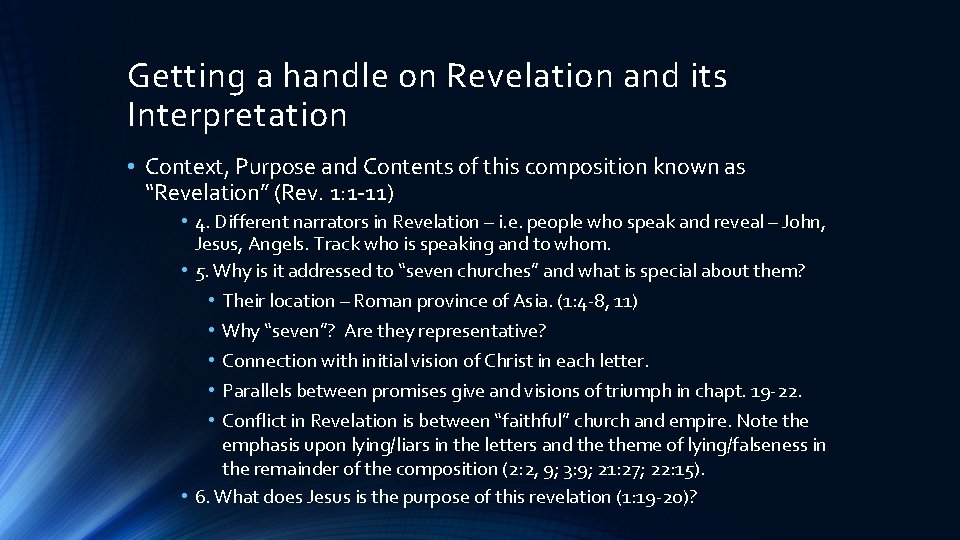 Getting a handle on Revelation and its Interpretation

• Context, Purpose and Contents of this composition known as "Revelation" (Rev. 1:1-11)

• 4. Different narrators in Revelation – i.e. people who speak and reveal – John, Jesus, Angels. Track who is speaking and to whom.

• 5. Why is it addressed to "seven churches" and what is special about them?

• Their location – Roman province of Asia. (1:4-8, 11)

• Why "seven"? Are they representative?

• Connection with initial vision of Christ in each letter.

• Parallels between promises give and visions of triumph in chapt. 19-22.

• Conflict in Revelation is between "faithful" church and empire. Note the emphasis upon lying/liars in the letters and the theme of lying/falseness in the remainder of the composition (2:2, 9; 3:9; 21:27; 22:15).

• 6. What does Jesus is the purpose of this revelation (1:19-20)?